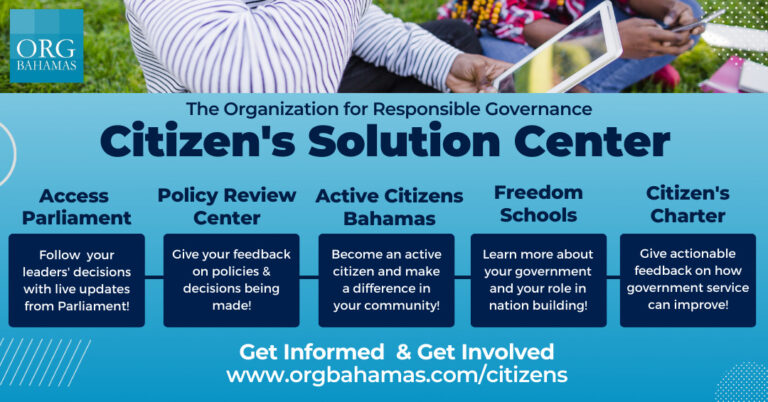 ORG
BAHAMAS

The Organization for Responsible Governance

Citizen's Solution Center

Access Parliament

Follow your leaders' decisions with live updates from Parliament!

Policy Review Center

Give your feedback on policies & decisions being made!

Active Citizens Bahamas

Become an active citizen and make a difference in your community!

Freedom Schools

Learn more about your government and your role in nation building!

Citizen's Charter

Give actionable feedback on how government service can improve!

Get Informed & Get Involved
www.orgbahamas.com/citizens